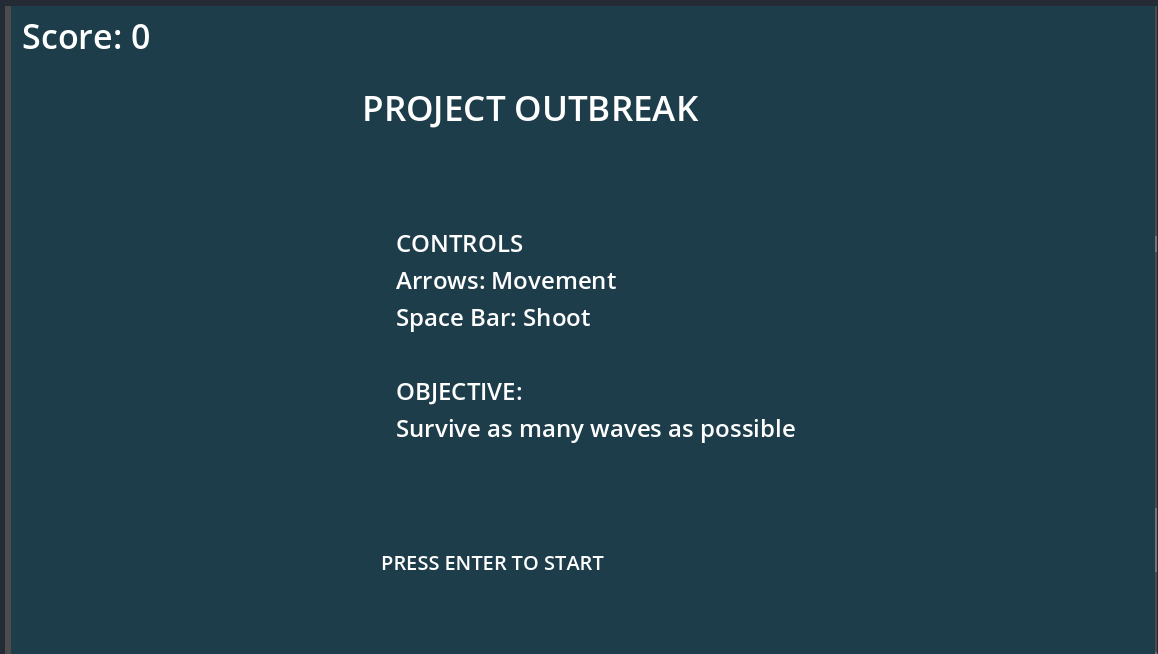 Score: 0

PROJECT OUTBREAK

CONTROLS
Arrows: Movement
Space Bar: Shoot

OBJECTIVE:
Survive as many waves as possible

PRESS ENTER TO START